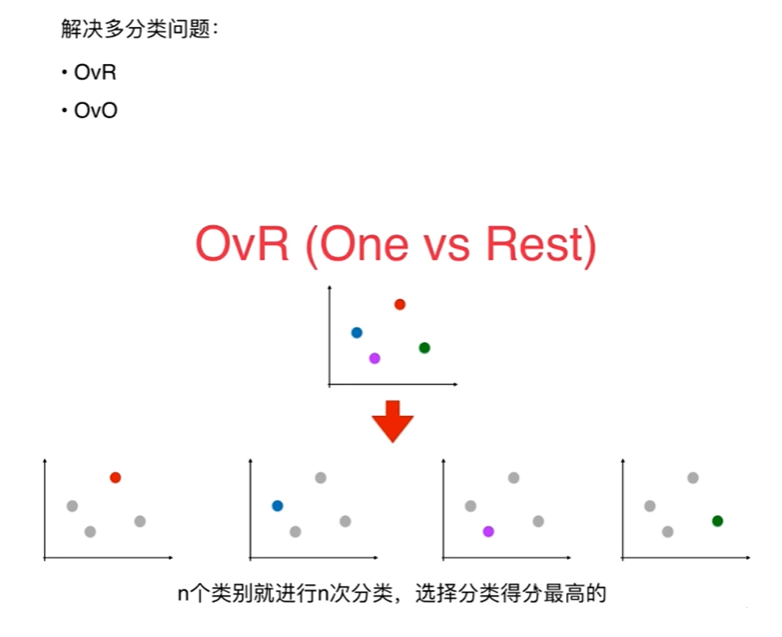 解决多分类问题：

• OvR

• OvO

OvR (One vs Rest)

n个类别就进行n次分类，选择分类得分最高的